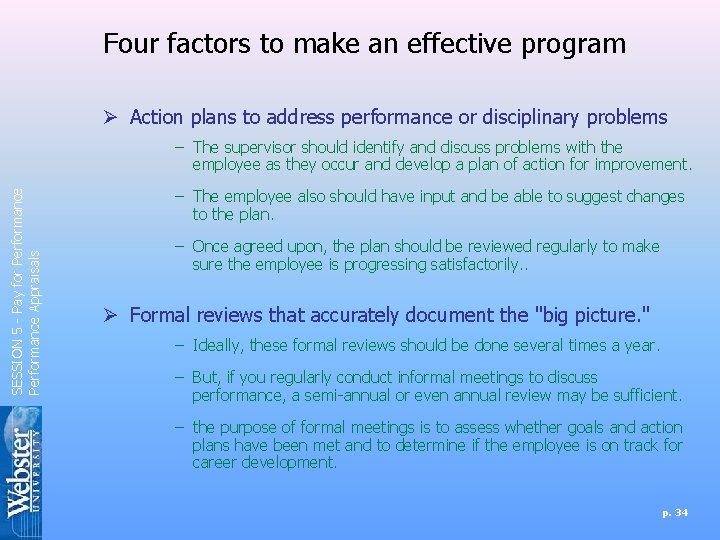 Four factors to make an effective program

➢ Action plans to address performance or disciplinary problems

– The supervisor should identify and discuss problems with the employee as they occur and develop a plan of action for improvement.

– The employee also should have input and be able to suggest changes to the plan.

– Once agreed upon, the plan should be reviewed regularly to make sure the employee is progressing satisfactorily..

➢ Formal reviews that accurately document the "big picture."

– Ideally, these formal reviews should be done several times a year.

– But, if you regularly conduct informal meetings to discuss performance, a semi-annual or even annual review may be sufficient.

– the purpose of formal meetings is to assess whether goals and action plans have been met and to determine if the employee is on track for career development.

SESSION 5 - Pay for Performance
Performance Appraisals

Webster
UNIVERSITY

p. 34